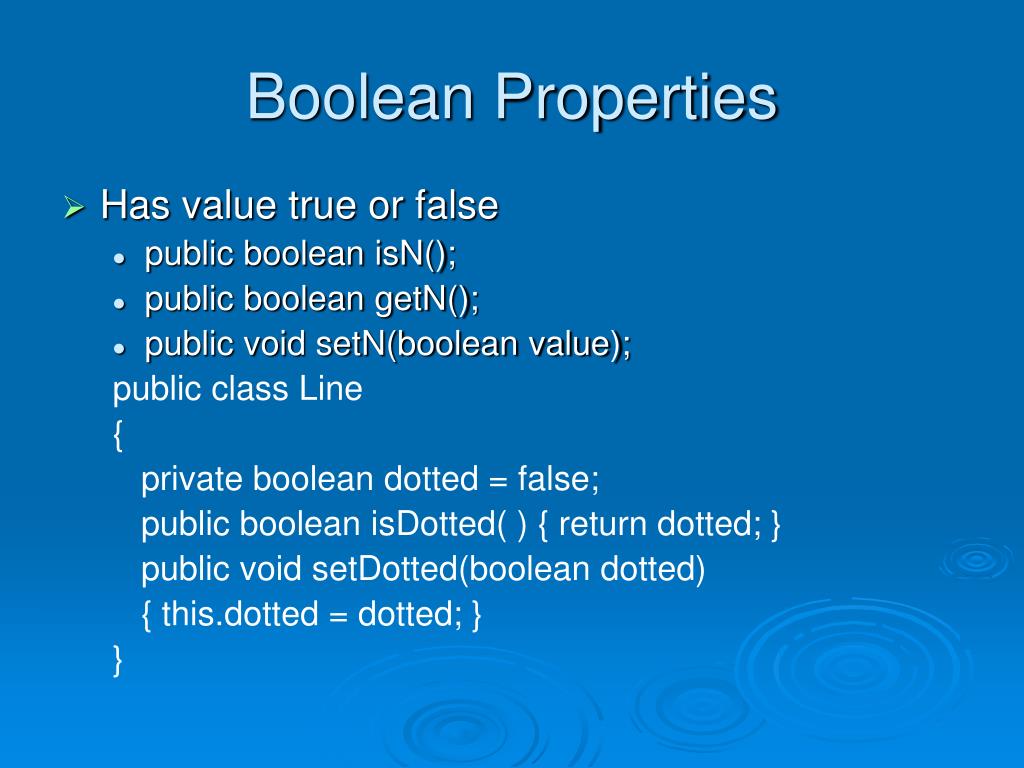 Boolean Properties

Has value true or false

public boolean isN();

public boolean getN();

public void setN(boolean value);

public class Line
{
private boolean dotted = false;
public boolean isDotted( ) { return dotted; }
public void setDotted(boolean dotted)
{ this.dotted = dotted; }
}